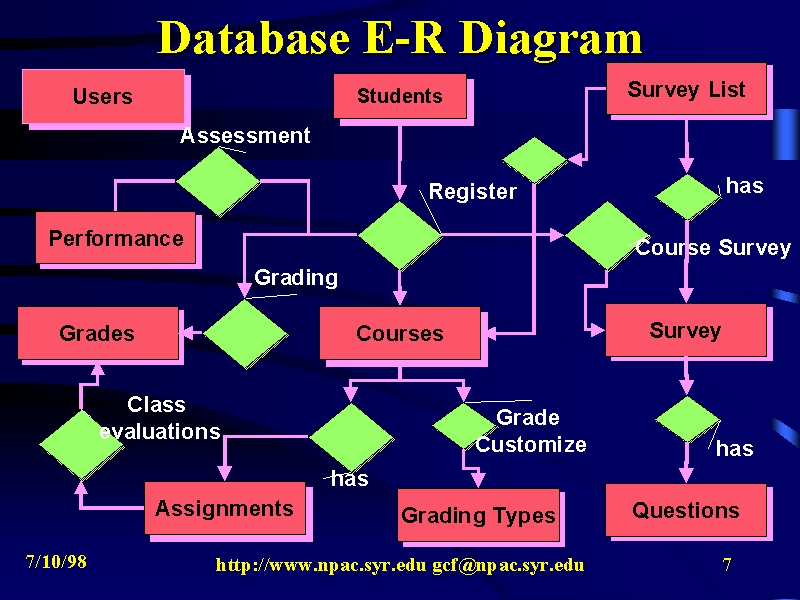 Database E-R Diagram

Users

Students

Survey List

Assessment

Register

has

Performance

Course Survey

Grading

Grades

Courses

Survey

Class evaluations

Grade Customize

has

has

Assignments

Grading Types

Questions

7/10/98

http://www.npac.syr.edu gcf@npac.syr.edu

7